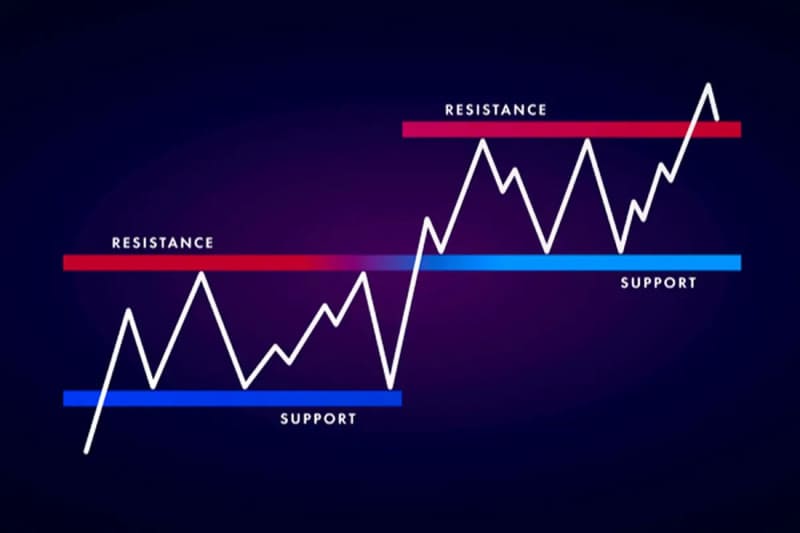 RESISTANCE

RESISTANCE

SUPPORT

SUPPORT